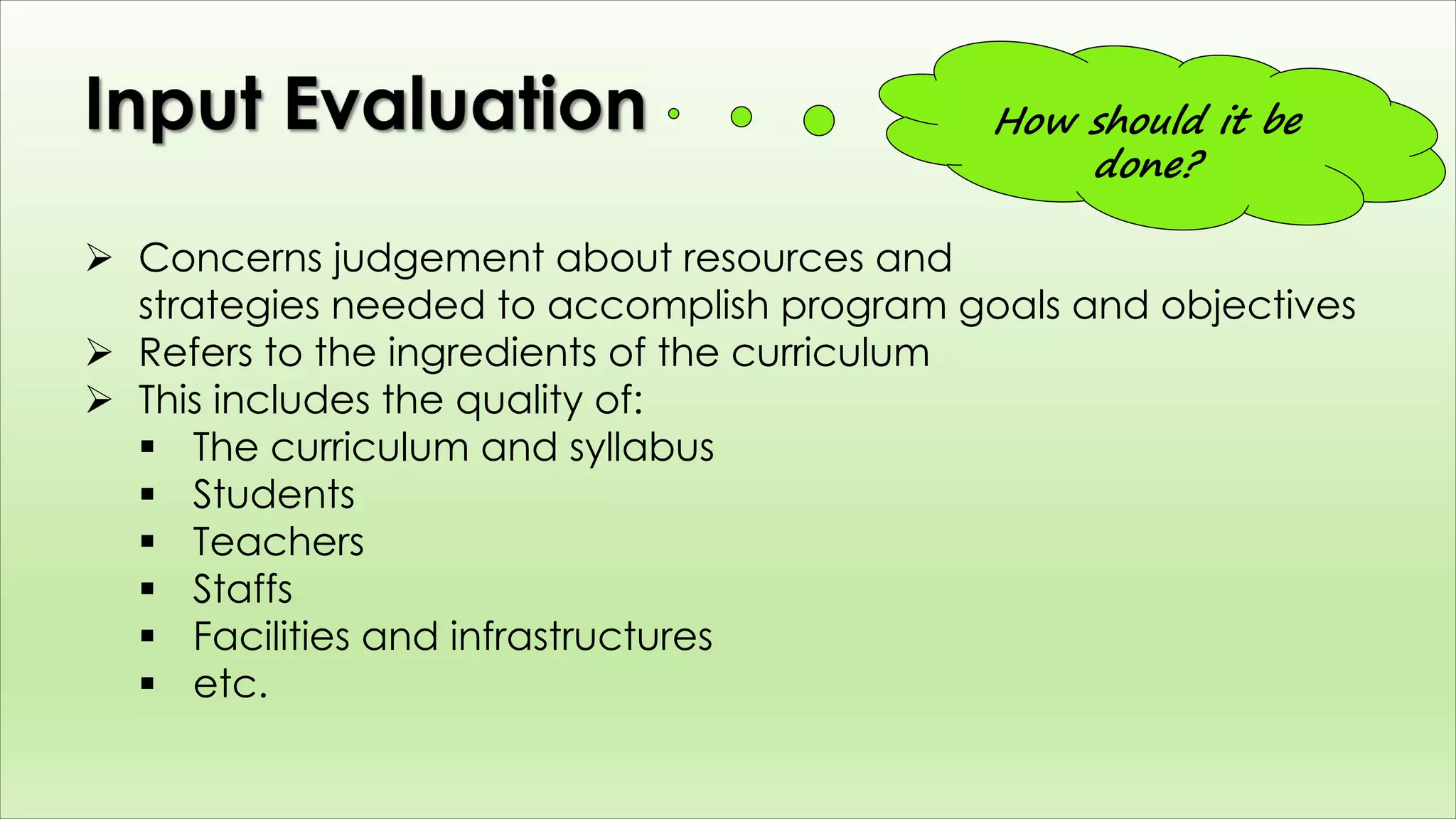 Input Evaluation

How should it be done?

➢ Concerns judgement about resources and strategies needed to accomplish program goals and objectives
➢ Refers to the ingredients of the curriculum
➢ This includes the quality of:
▪ The curriculum and syllabus
▪ Students
▪ Teachers
▪ Staffs
▪ Facilities and infrastructures
▪ etc.